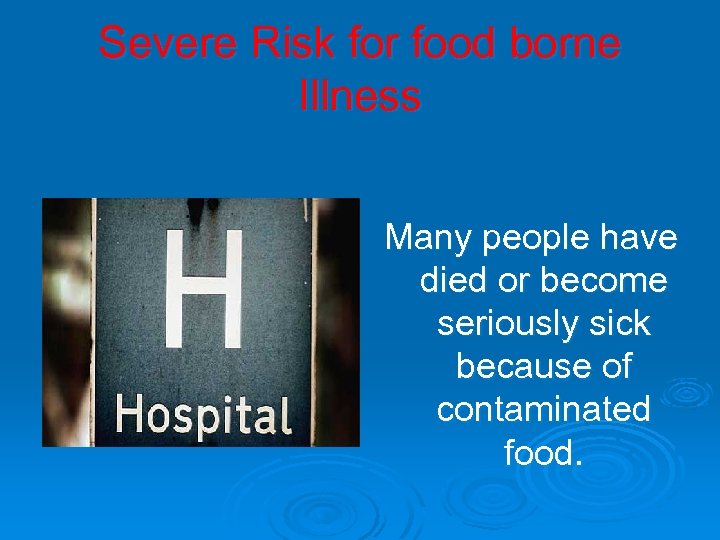 Severe Risk for food borne Illness

H
Hospital

Many people have died or become seriously sick because of contaminated food.